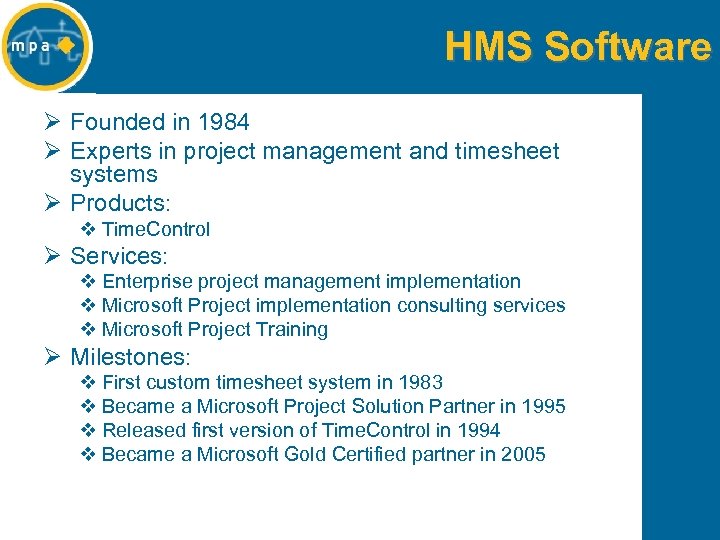 mpa

HMS Software

➢ Founded in 1984
➢ Experts in project management and timesheet systems
➢ Products:
❖ TimeControl
➢ Services:
❖ Enterprise project management implementation
❖ Microsoft Project implementation consulting services
❖ Microsoft Project Training
➢ Milestones:
❖ First custom timesheet system in 1983
❖ Became a Microsoft Project Solution Partner in 1995
❖ Released first version of TimeControl in 1994
❖ Became a Microsoft Gold Certified partner in 2005